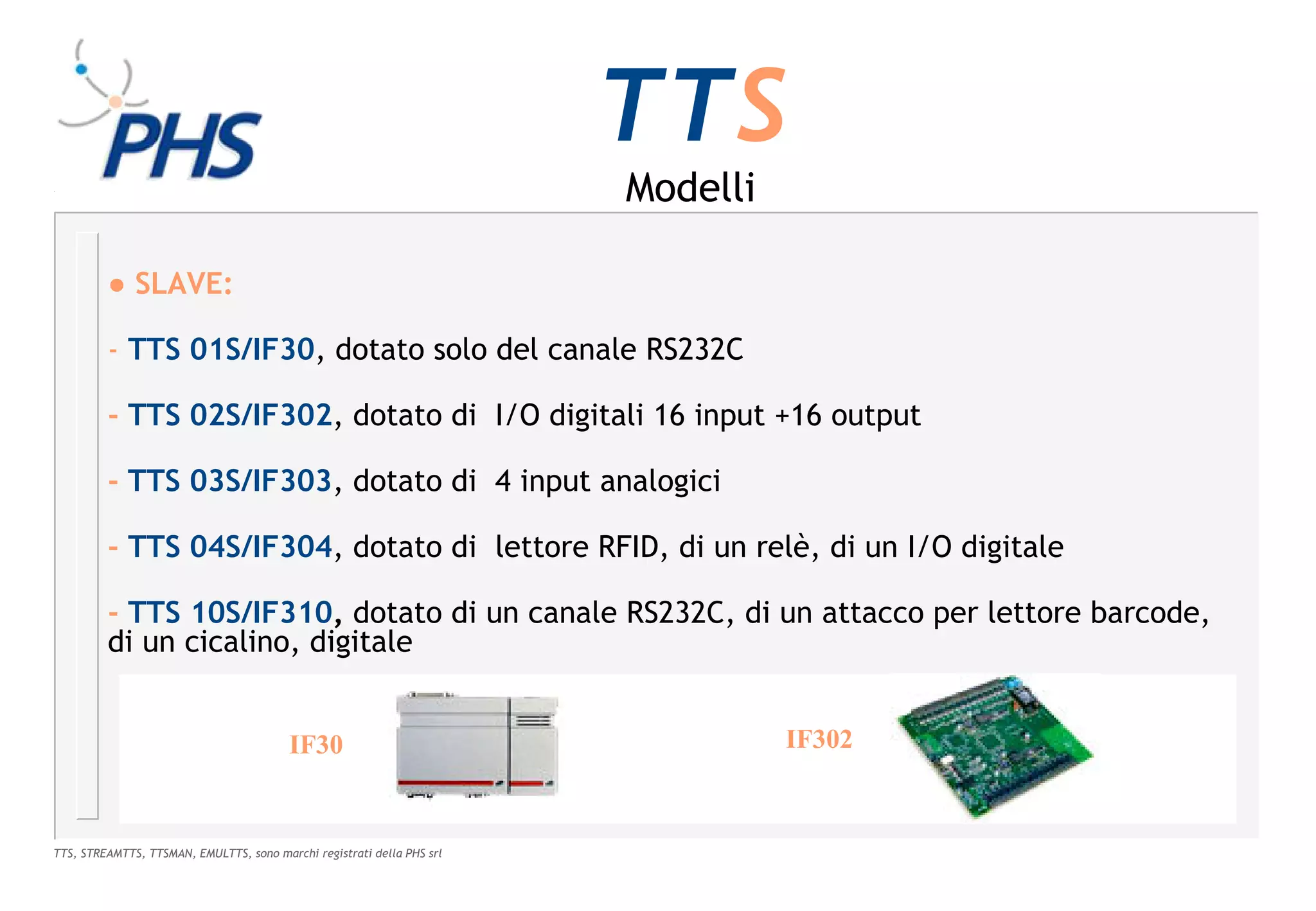 PHS

TTS
Modelli

● SLAVE:

- TTS 01S/IF30, dotato solo del canale RS232C

- TTS 02S/IF302, dotato di I/O digitali 16 input +16 output

- TTS 03S/IF303, dotato di 4 input analogici

- TTS 04S/IF304, dotato di lettore RFID, di un relè, di un I/O digitale

- TTS 10S/IF310, dotato di un canale RS232C, di un attacco per lettore barcode, di un cicalino, digitale

IF30

IF302

TTS, STREAMTTS, TTSMAN, EMULTTS, sono marchi registrati della PHS srl